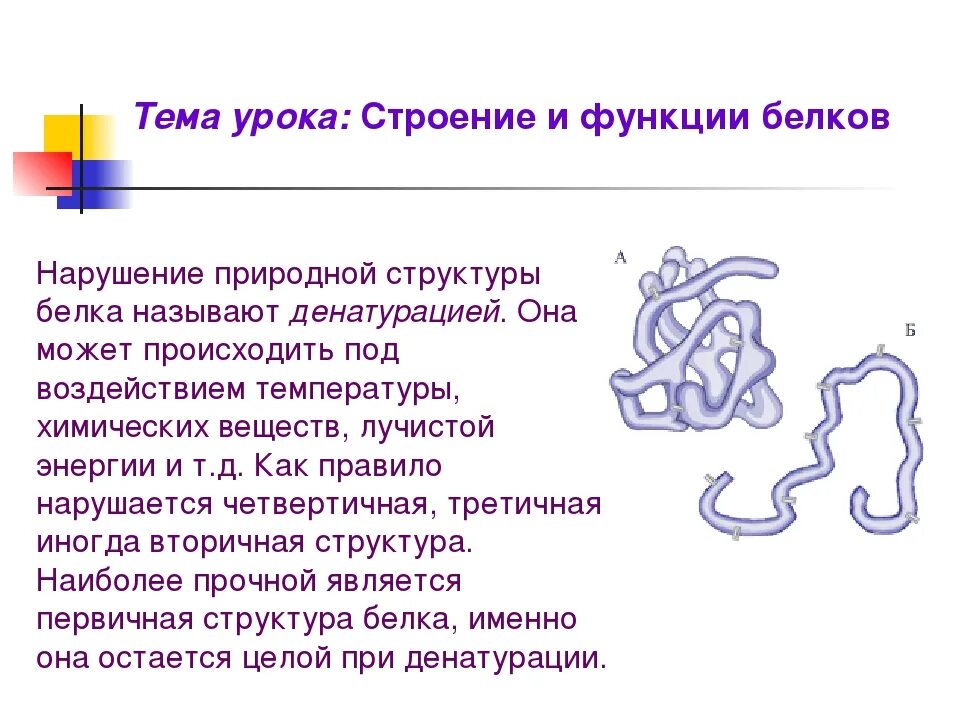 Тема урока: Строение и функции белков

Нарушение природной структуры белка называют денатурацией. Она может происходить под воздействием температуры, химических веществ, лучистой энергии и т.д. Как правило нарушается четвертичная, третичная иногда вторичная структура. Наиболее прочной является первичная структура белка, именно она остается целой при денатурации.

А

Б